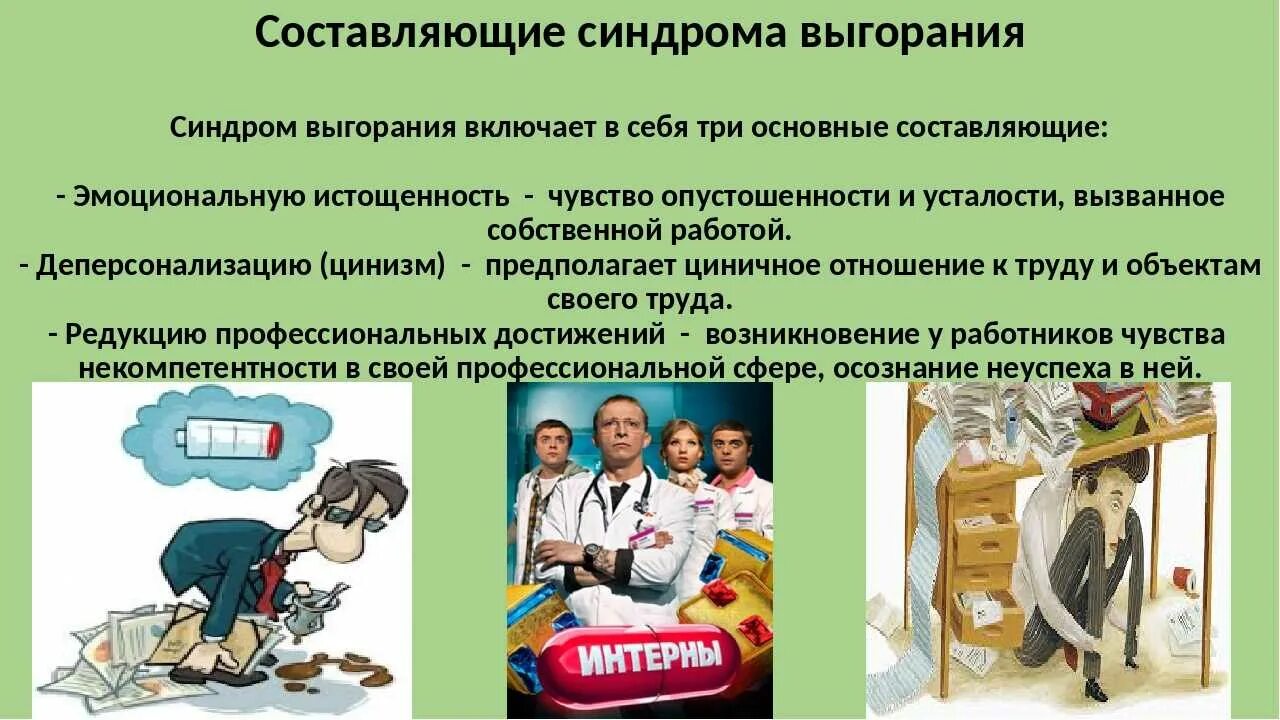 Составляющие синдрома выгорания

Синдром выгорания включает в себя три основные составляющие:

- Эмоциональную истощенность - чувство опустошенности и усталости, вызванное собственной работой.
- Деперсонализацию (цинизм) - предполагает циничное отношение к труду и объектам своего труда.
- Редукцию профессиональных достижений - возникновение у работников чувства некомпетентности в своей профессиональной сфере, осознание неуспеха в ней.

ИНТЕРНЫ